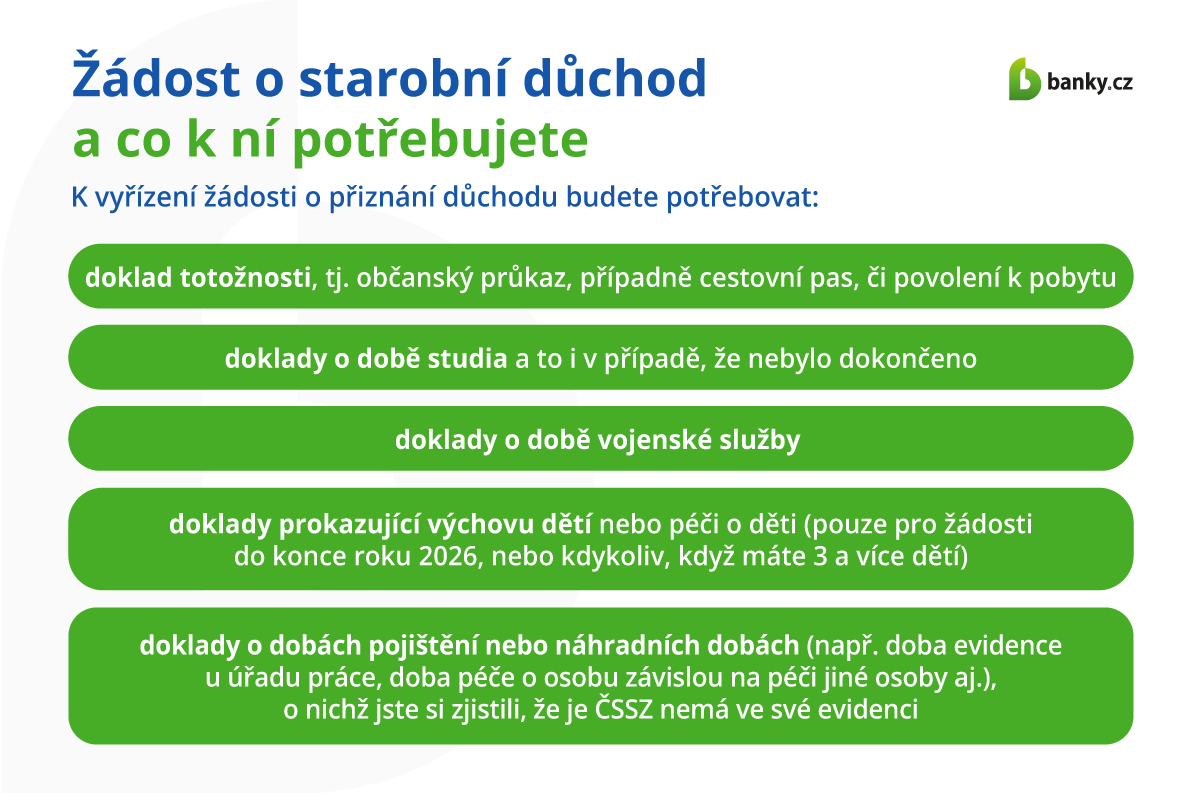 Žádost o starobní důchod a co k ní potřebujete

banky.cz

K vyřízení žádosti o přiznání důchodu budete potřebovat:

doklad totožnosti, tj. občanský průkaz, případně cestovní pas, či povolení k pobytu

doklady o době studia a to i v případě, že nebylo dokončeno

doklady o době vojenské služby

doklady prokazující výchovu dětí nebo péči o děti (pouze pro žádosti do konce roku 2026, nebo kdykoliv, když máte 3 a více dětí)

doklady o dobách pojištění nebo náhradních dobách (např. doba evidence u úřadu práce, doba péče o osobu závislou na péči jiné osoby aj.), o nichž jste si zjistili, že je ČSSZ nemá ve své evidenci